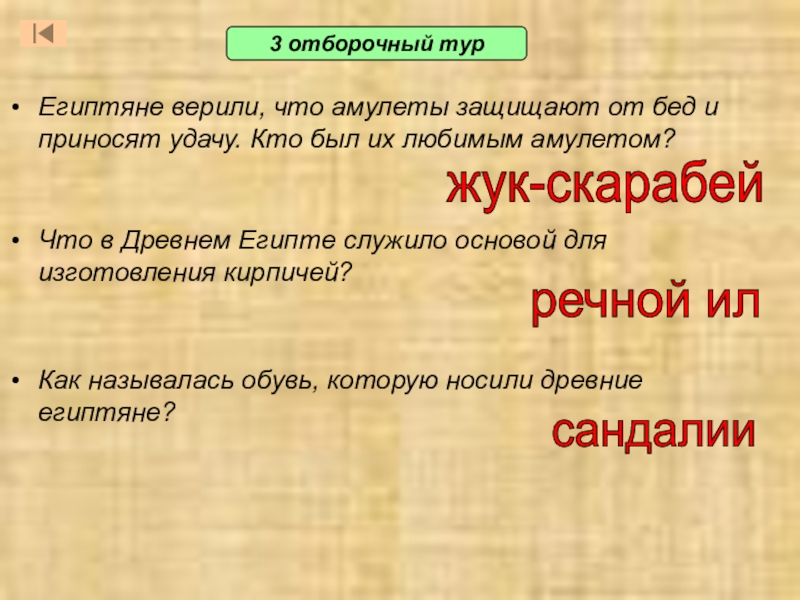 3 отборочный тур

• Египтяне верили, что амулеты защищают от бед и приносят удачу. Кто был их любимым амулетом?

жук-скарабей

• Что в Древнем Египте служило основой для изготовления кирпичей?

речной ил

• Как называлась обувь, которую носили древние египтяне?

сандалии